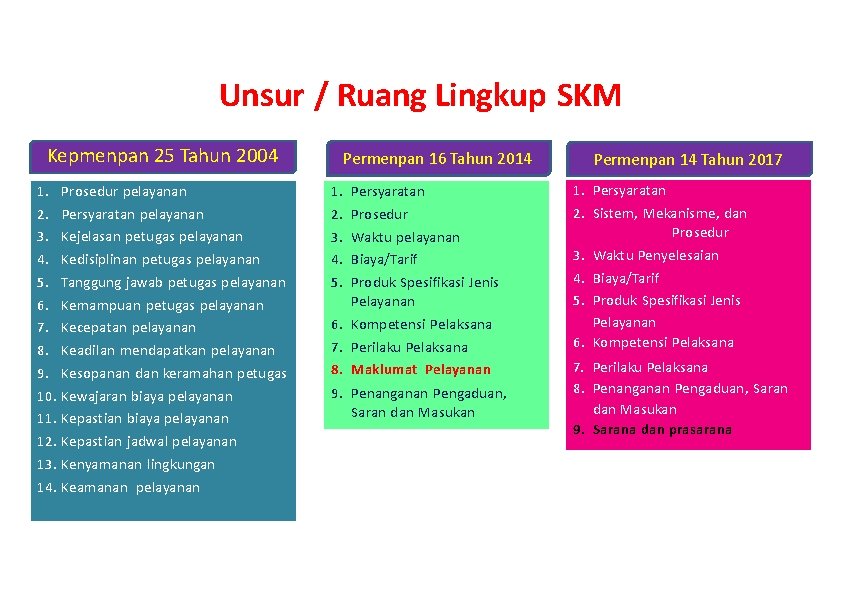 Unsur / Ruang Lingkup SKM

Kepmenpan 25 Tahun 2004

1. Prosedur pelayanan
2. Persyaratan pelayanan
3. Kejelasan petugas pelayanan
4. Kedisiplinan petugas pelayanan
5. Tanggung jawab petugas pelayanan
6. Kemampuan petugas pelayanan
7. Kecepatan pelayanan
8. Keadilan mendapatkan pelayanan
9. Kesopanan dan keramahan petugas
10. Kewajaran biaya pelayanan
11. Kepastian biaya pelayanan
12. Kepastian jadwal pelayanan
13. Kenyamanan lingkungan
14. Keamanan pelayanan

Permenpan 16 Tahun 2014

1. Persyaratan
2. Prosedur
3. Waktu pelayanan
4. Biaya/Tarif
5. Produk Spesifikasi Jenis Pelayanan
6. Kompetensi Pelaksana
7. Perilaku Pelaksana
8. Maklumat Pelayanan
9. Penanganan Pengaduan, Saran dan Masukan

Permenpan 14 Tahun 2017

1. Persyaratan
2. Sistem, Mekanisme, dan Prosedur
3. Waktu Penyelesaian
4. Biaya/Tarif
5. Produk Spesifikasi Jenis Pelayanan
6. Kompetensi Pelaksana
7. Perilaku Pelaksana
8. Penanganan Pengaduan, Saran dan Masukan
9. Sarana dan prasarana